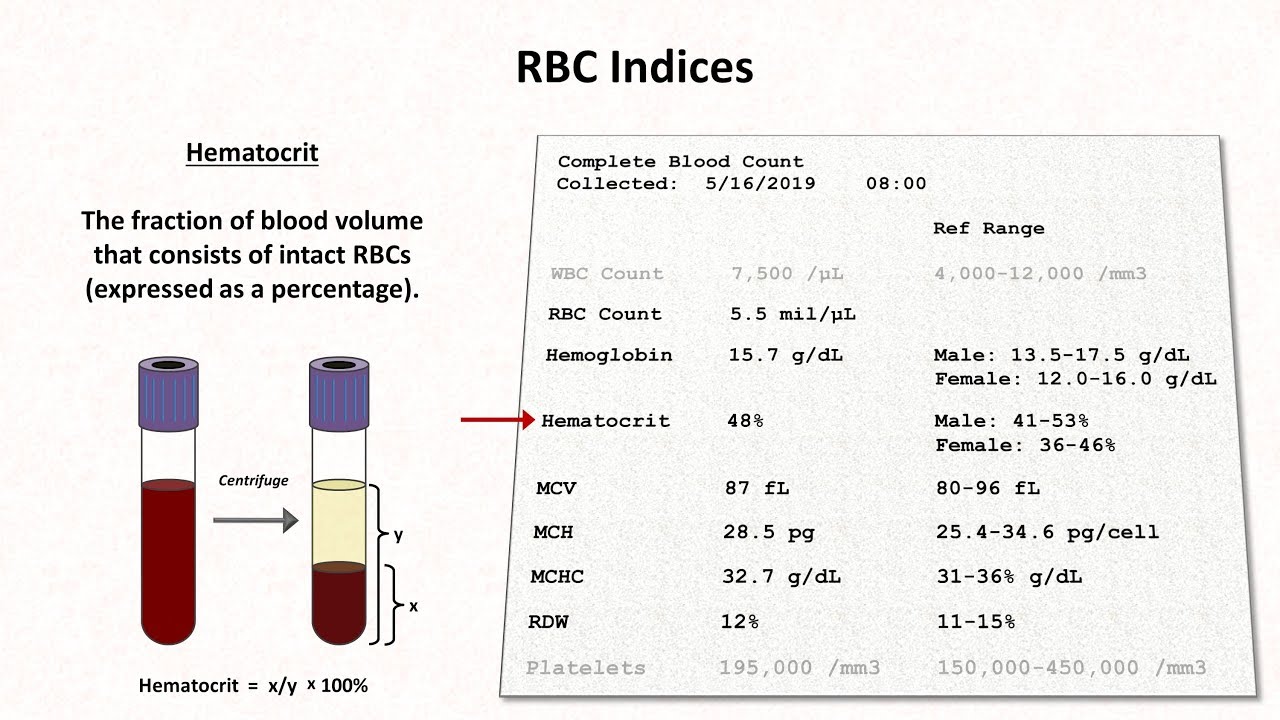 RBC Indices

Hematocrit

The fraction of blood volume that consists of intact RBCs (expressed as a percentage).

Centrifuge

y

x

Hematocrit = x/y x 100%

Complete Blood Count
Collected: 5/16/2019 08:00

| | | Ref Range |
|---|---|---|
| WBC Count | 7,500 /µL | 4,000-12,000 /mm3 |
| RBC Count | 5.5 mil/µL | |
| Hemoglobin | 15.7 g/dL | Male: 13.5-17.5 g/dL Female: 12.0-16.0 g/dL |
| Hematocrit | 48% | Male: 41-53% Female: 36-46% |
| MCV | 87 fL | 80-96 fL |
| MCH | 28.5 pg | 25.4-34.6 pg/cell |
| MCHC | 32.7 g/dL | 31-36% g/dL |
| RDW | 12% | 11-15% |
| Platelets | 195,000 /mm3 | 150,000-450,000 /mm3 |